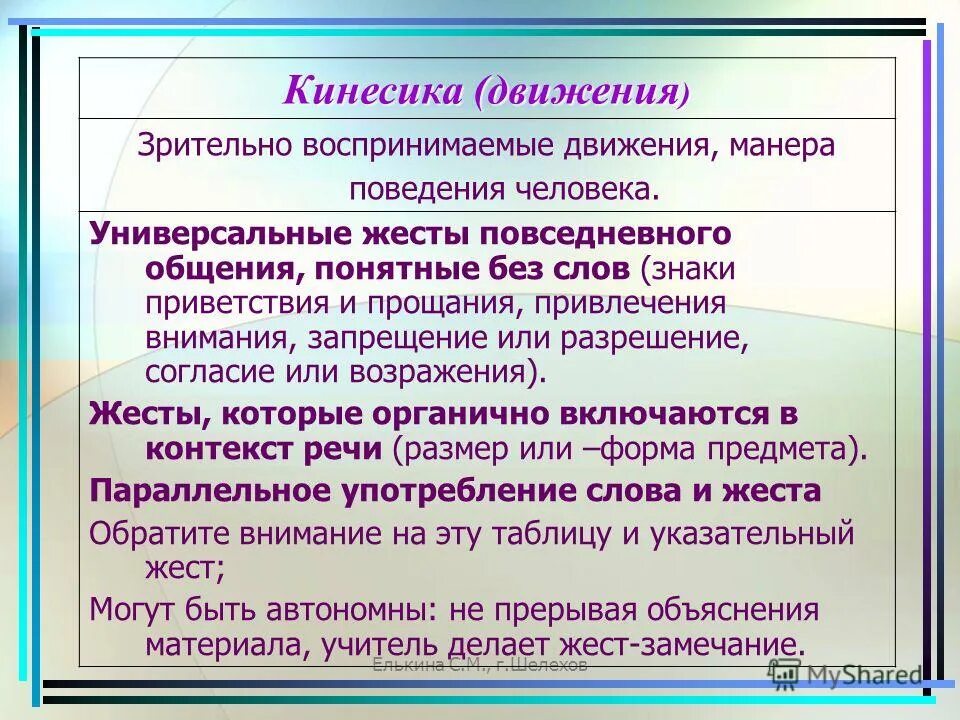 Кинесика (движения)

Зрительно воспринимаемые движения, манера поведения человека.

Универсальные жесты повседневного общения, понятные без слов (знаки приветствия и прощания, привлечения внимания, запрещение или разрешение, согласие или возражения).

Жесты, которые органично включаются в контекст речи (размер или –форма предмета).

Параллельное употребление слова и жеста

Обратите внимание на эту таблицу и указательный жест;

Могут быть автономны: не прерывая объяснения материала, учитель делает жест-замечание.

Елькина С.М., г.Шелехов

MyShared